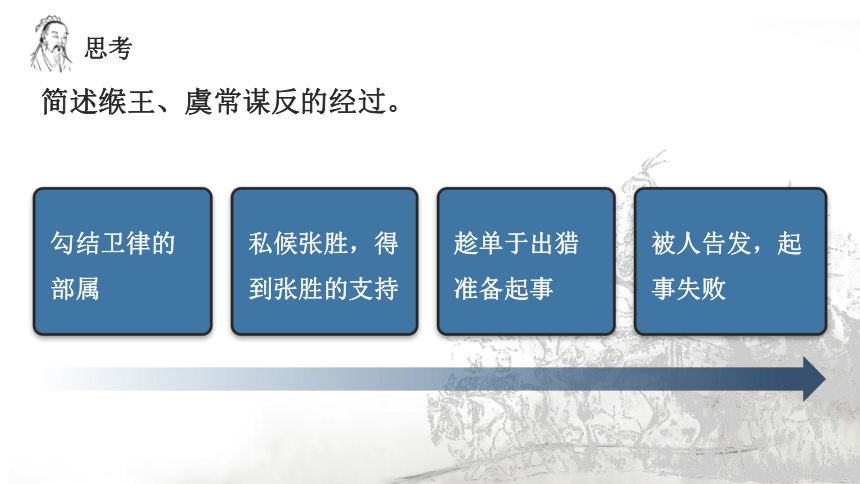 思考

简述缑王、虞常谋反的经过。

勾结卫律的部属

私候张胜，得到张胜的支持

趁单于出猎准备起事

被人告发，起事失败